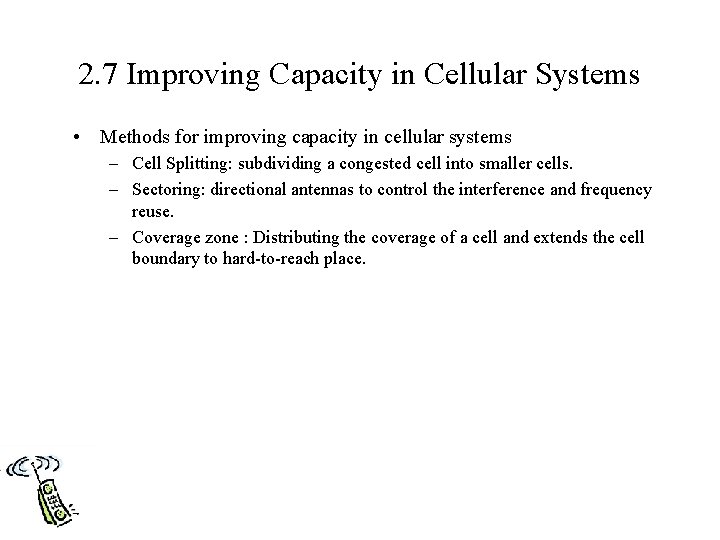 2.7 Improving Capacity in Cellular Systems

• Methods for improving capacity in cellular systems
– Cell Splitting: subdividing a congested cell into smaller cells.
– Sectoring: directional antennas to control the interference and frequency reuse.
– Coverage zone : Distributing the coverage of a cell and extends the cell boundary to hard-to-reach place.